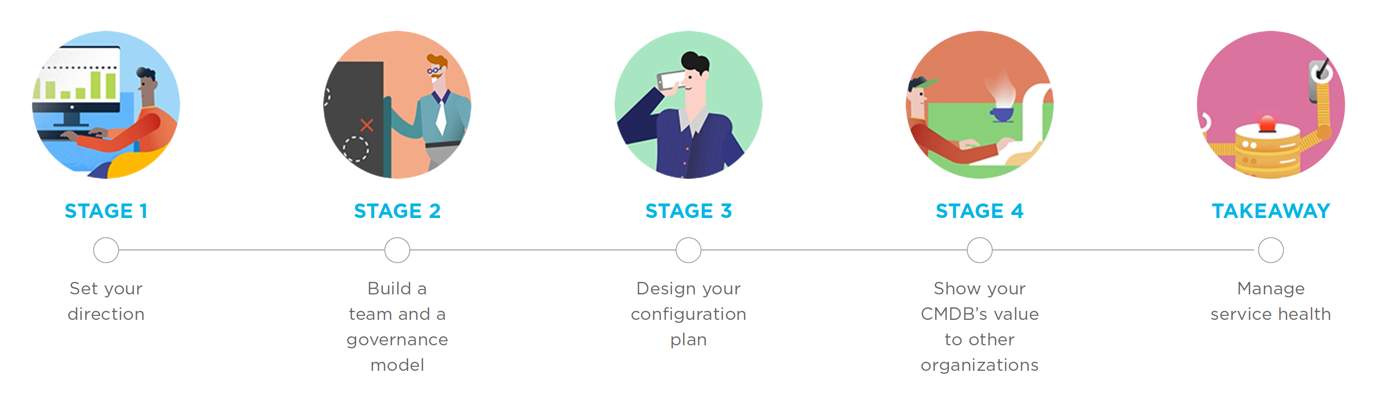 STAGE 1

Set your direction

STAGE 2

Build a team and a governance model

STAGE 3

Design your configuration plan

STAGE 4

Show your CMDB's value to other organizations

TAKEAWAY

Manage service health